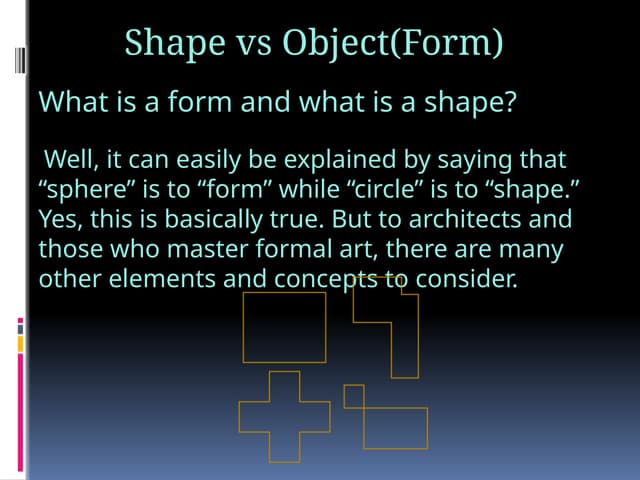 Shape vs Object(Form)

What is a form and what is a shape?

Well, it can easily be explained by saying that “sphere” is to “form” while “circle” is to “shape.” Yes, this is basically true. But to architects and those who master formal art, there are many other elements and concepts to consider.